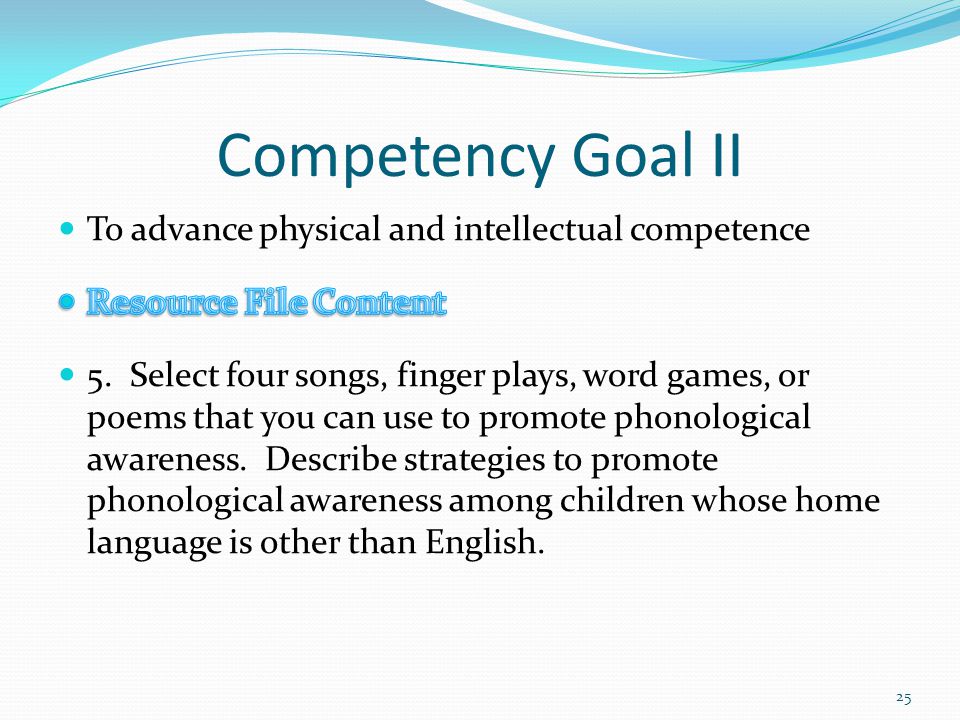 Competency Goal II

To advance physical and intellectual competence

Resource File Content

5. Select four songs, finger plays, word games, or poems that you can use to promote phonological awareness. Describe strategies to promote phonological awareness among children whose home language is other than English.

25